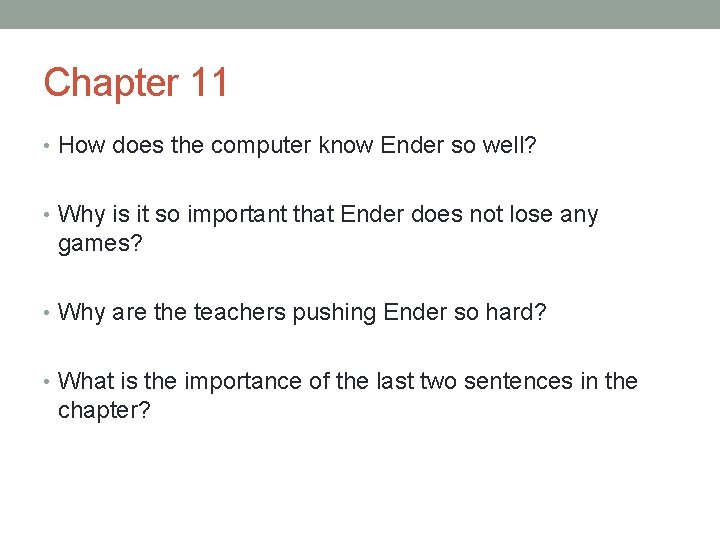 Chapter 11

• How does the computer know Ender so well?

• Why is it so important that Ender does not lose any games?

• Why are the teachers pushing Ender so hard?

• What is the importance of the last two sentences in the chapter?